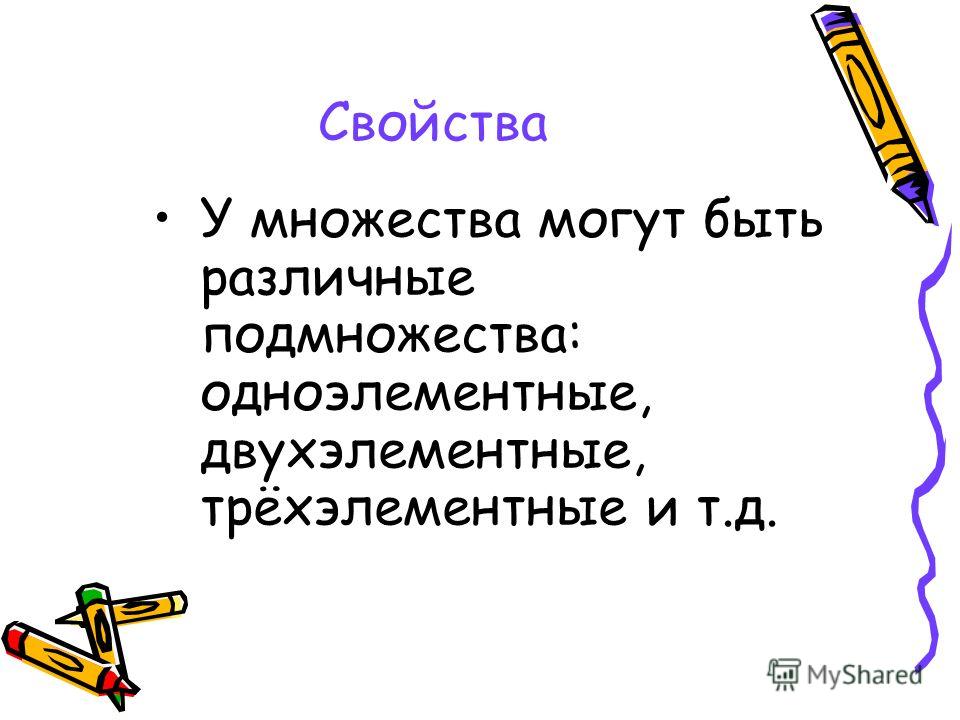 Свойства

• У множества могут быть различные подмножества: одноэлементные, двухэлементные, трёхэлементные и т.д.

MyShared